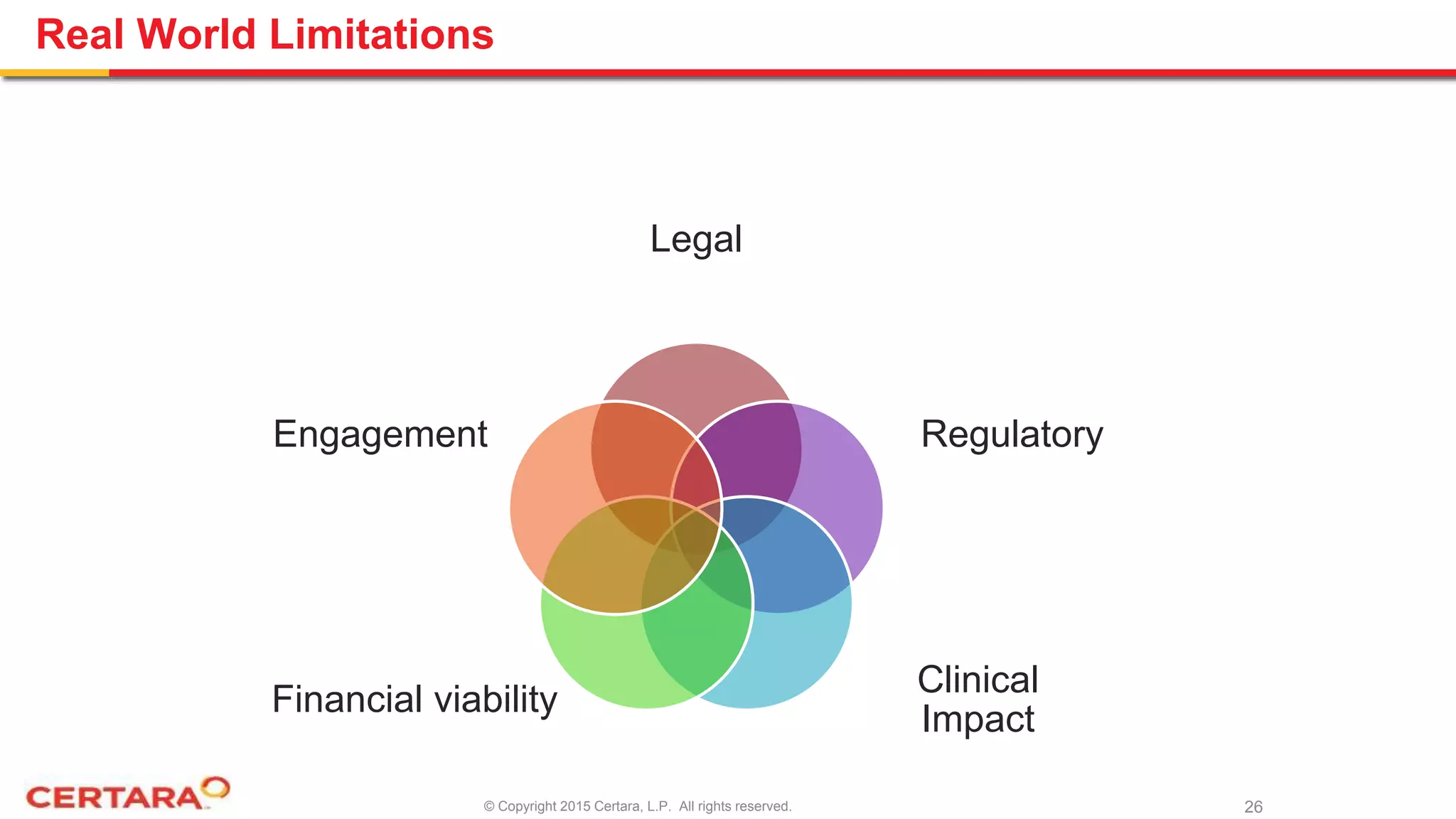 Real World Limitations

Legal

Engagement

Regulatory

Financial viability

Clinical Impact

CERTARA

© Copyright 2015 Certara, L.P. All rights reserved.

26